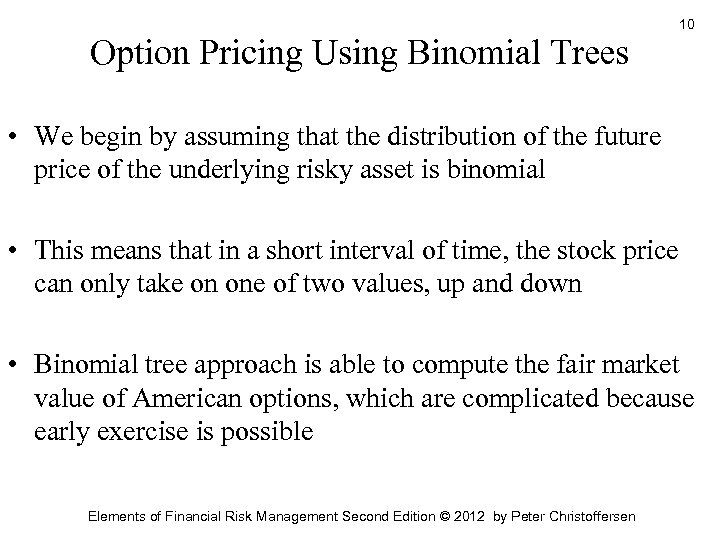 10

Option Pricing Using Binomial Trees

• We begin by assuming that the distribution of the future price of the underlying risky asset is binomial

• This means that in a short interval of time, the stock price can only take on one of two values, up and down

• Binomial tree approach is able to compute the fair market value of American options, which are complicated because early exercise is possible

Elements of Financial Risk Management Second Edition © 2012 by Peter Christoffersen